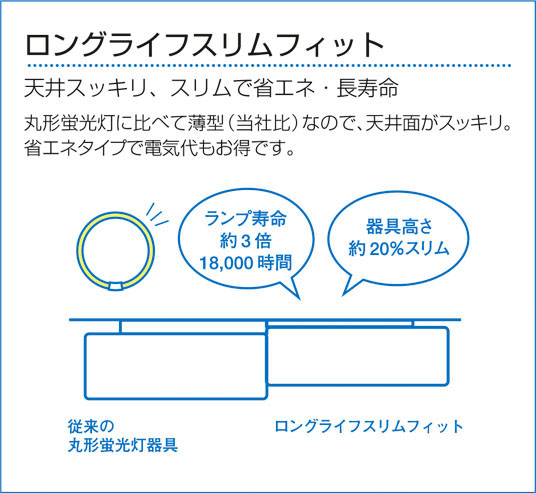 ロングライフスリムフィット

天井スッキリ、スリムで省エネ・長寿命

丸形蛍光灯に比べて薄型(当社比)なので、天井面がスッキリ。省エネタイプで電気代もお得です。

ランプ寿命
約3倍
18,000時間

器具高さ
約20%スリム

従来の
丸形蛍光灯器具

ロングライフスリムフィット